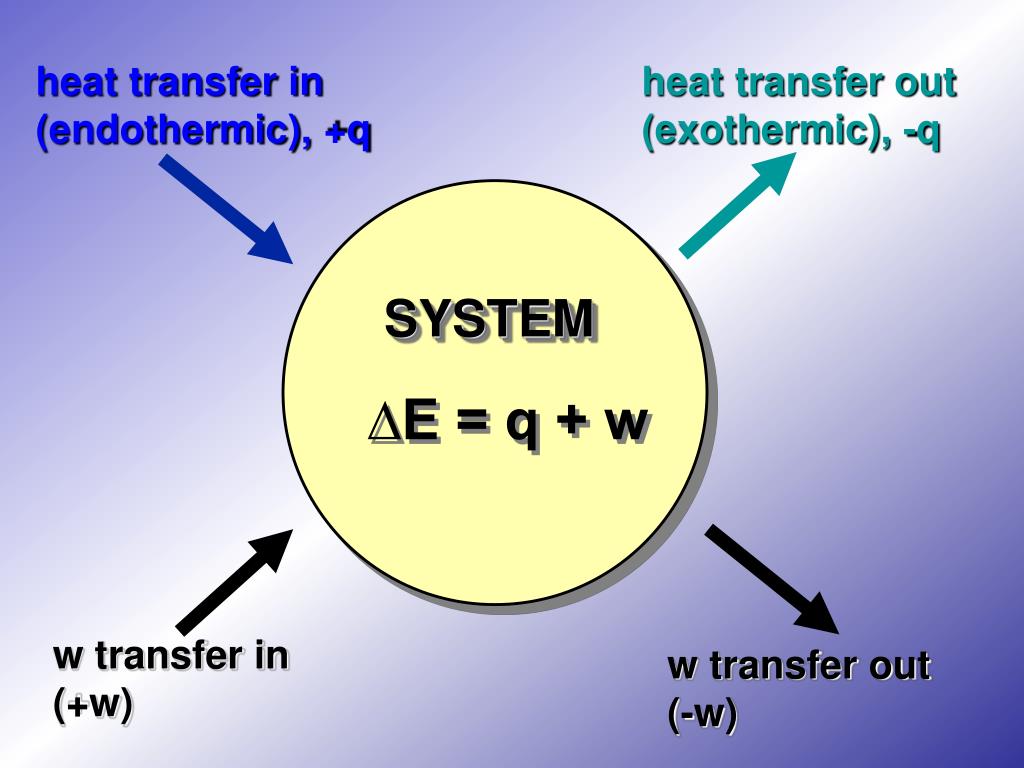 heat transfer in (endothermic), +q

heat transfer out (exothermic), -q

SYSTEM

$\Delta E = q + w$

w transfer in (+w)

w transfer out (-w)